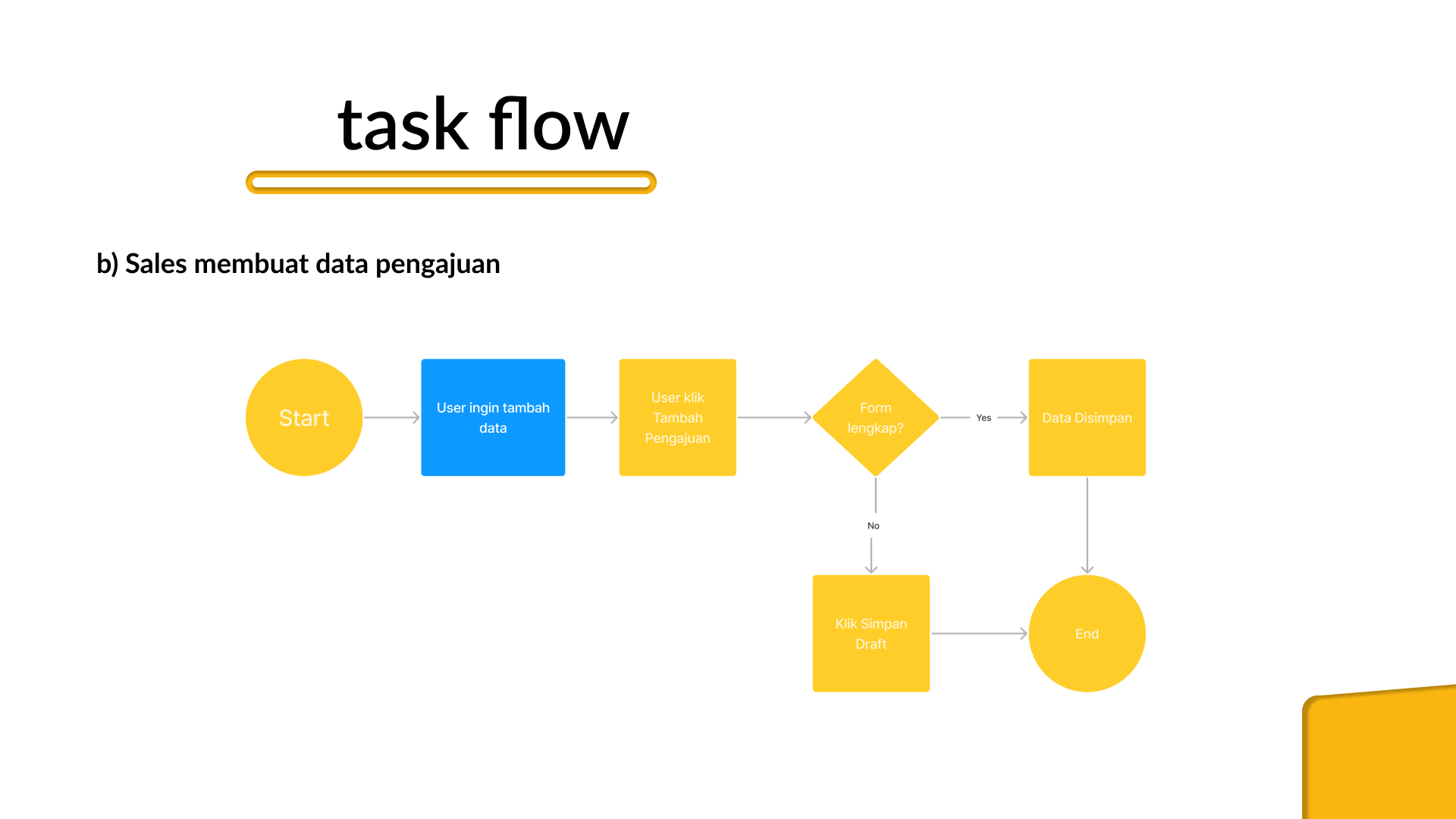 task flow

b) Sales membuat data pengajuan

Start

User ingin tambah data

User klik Tambah Pengajuan

Form lengkap?

Yes

Data Disimpan

No

Klik Simpan Draft

End